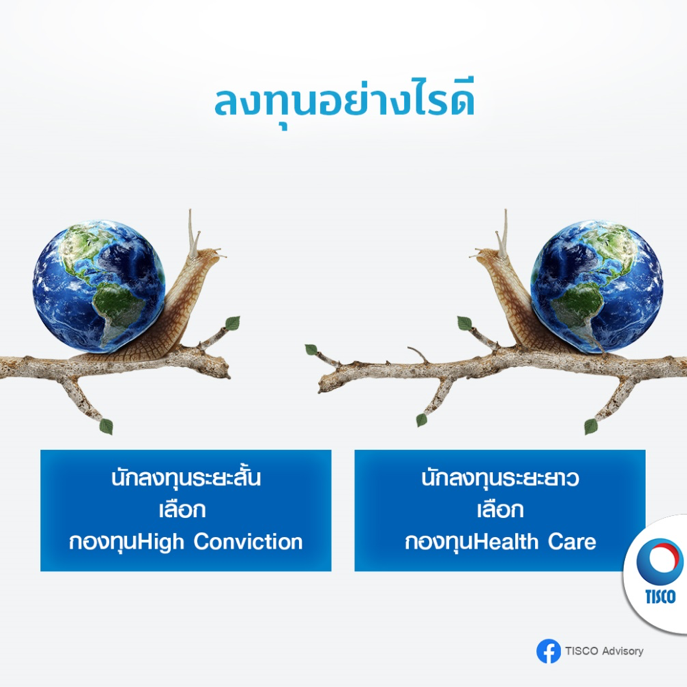 ลงทุนอย่างไรดี

นักลงทุนระยะสั้น
เลือก
กองทุนHigh Conviction

นักลงทุนระยะยาว
เลือก
กองทุนHealth Care

TISCO

TISCO Advisory